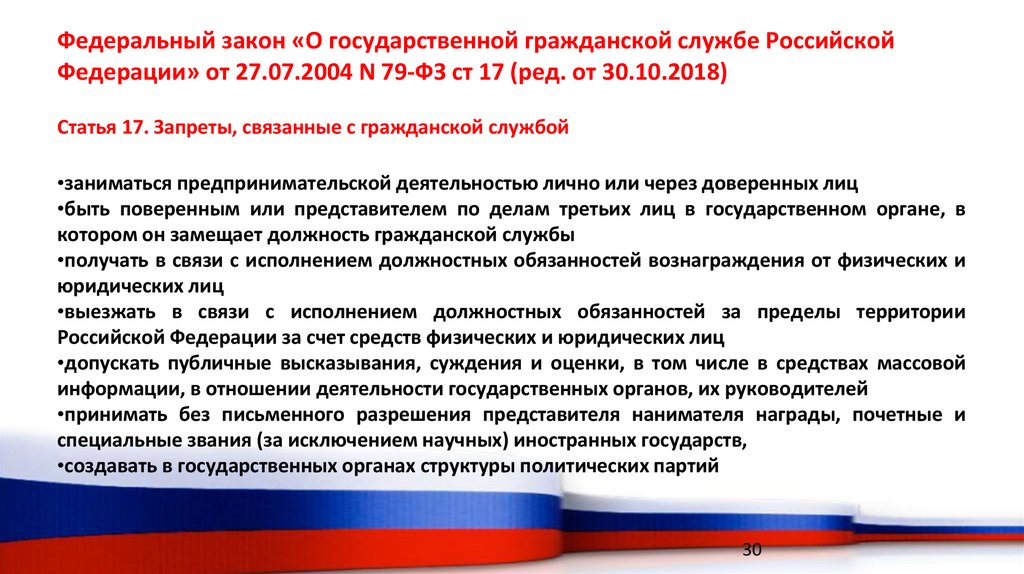 Федеральный закон «О государственной гражданской службе Российской Федерации» от 27.07.2004 N 79-ФЗ ст 17 (ред. от 30.10.2018)

Статья 17. Запреты, связанные с гражданской службой

•заниматься предпринимательской деятельностью лично или через доверенных лиц
•быть поверенным или представителем по делам третьих лиц в государственном органе, в котором он замещает должность гражданской службы
•получать в связи с исполнением должностных обязанностей вознаграждения от физических и юридических лиц
•выезжать в связи с исполнением должностных обязанностей за пределы территории Российской Федерации за счет средств физических и юридических лиц
•допускать публичные высказывания, суждения и оценки, в том числе в средствах массовой информации, в отношении деятельности государственных органов, их руководителей
•принимать без письменного разрешения представителя нанимателя награды, почетные и специальные звания (за исключением научных) иностранных государств,
•создавать в государственных органах структуры политических партий

30